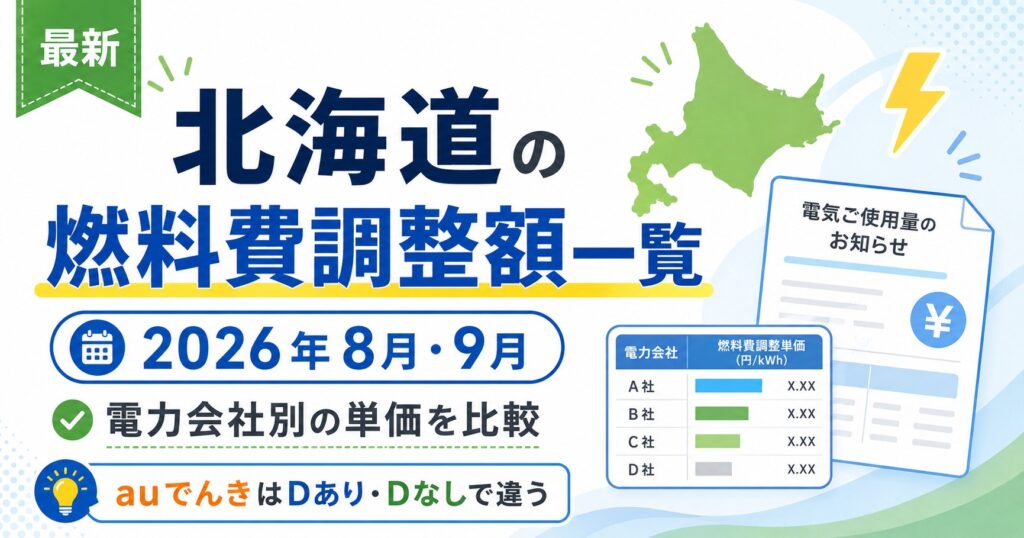 最新

北海道の
燃料費調整額一覧

2026年8月・9月

電力会社別の単価を比較

auでんきはDあり・Dなしで違う

電気ご使用量のお知らせ

¥

| 電力会社 | 燃料費調整単価 (円/kWh) |
|---|---|
| A社 | X.XX |
| B社 | X.XX |
| C社 | X.XX |
| D社 | X.XX |